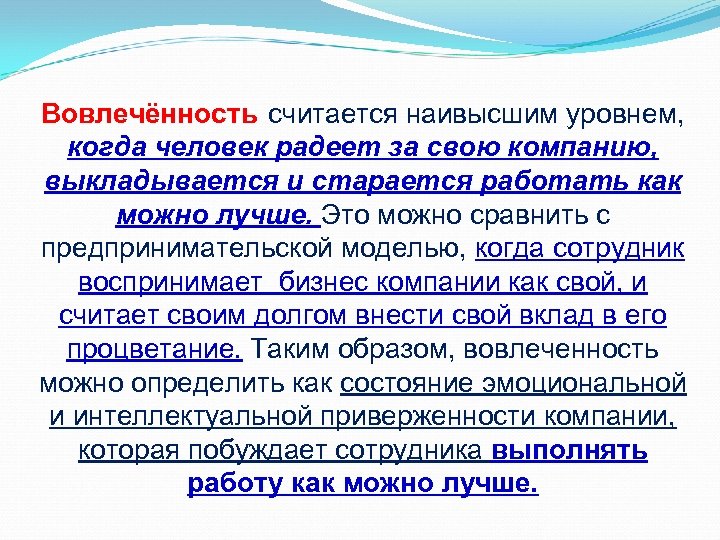 Вовлечённость считается наивысшим уровнем, когда человек радеет за свою компанию, выкладывается и старается работать как можно лучше. Это можно сравнить с предпринимательской моделью, когда сотрудник воспринимает  бизнес компании как свой, и считает своим долгом внести свой вклад в его процветание. Таким образом, вовлеченность можно определить как состояние эмоциональной и интеллектуальной приверженности компании, которая побуждает сотрудника выполнять работу как можно лучше.